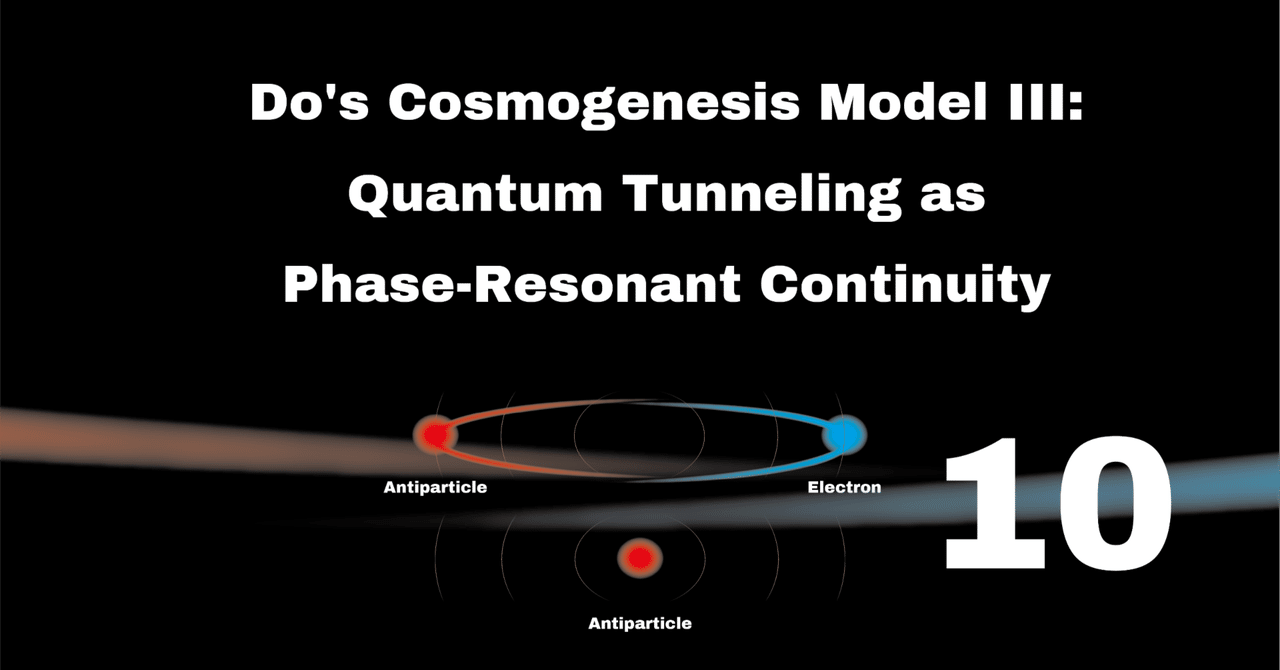 Do's Cosmogenesis Model III: Quantum Tunneling as Phase-Resonant Continuity

Antiparticle

Electron

10

Antiparticle